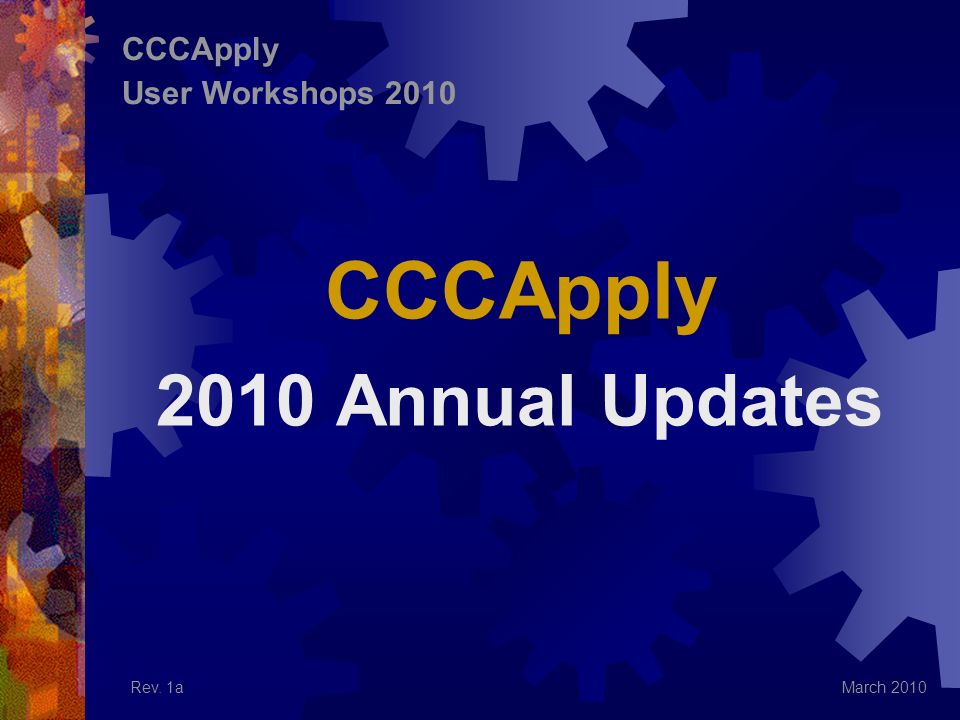 CCCApply
User Workshops 2010

CCCApply
2010 Annual Updates

Rev. 1a

March 2010